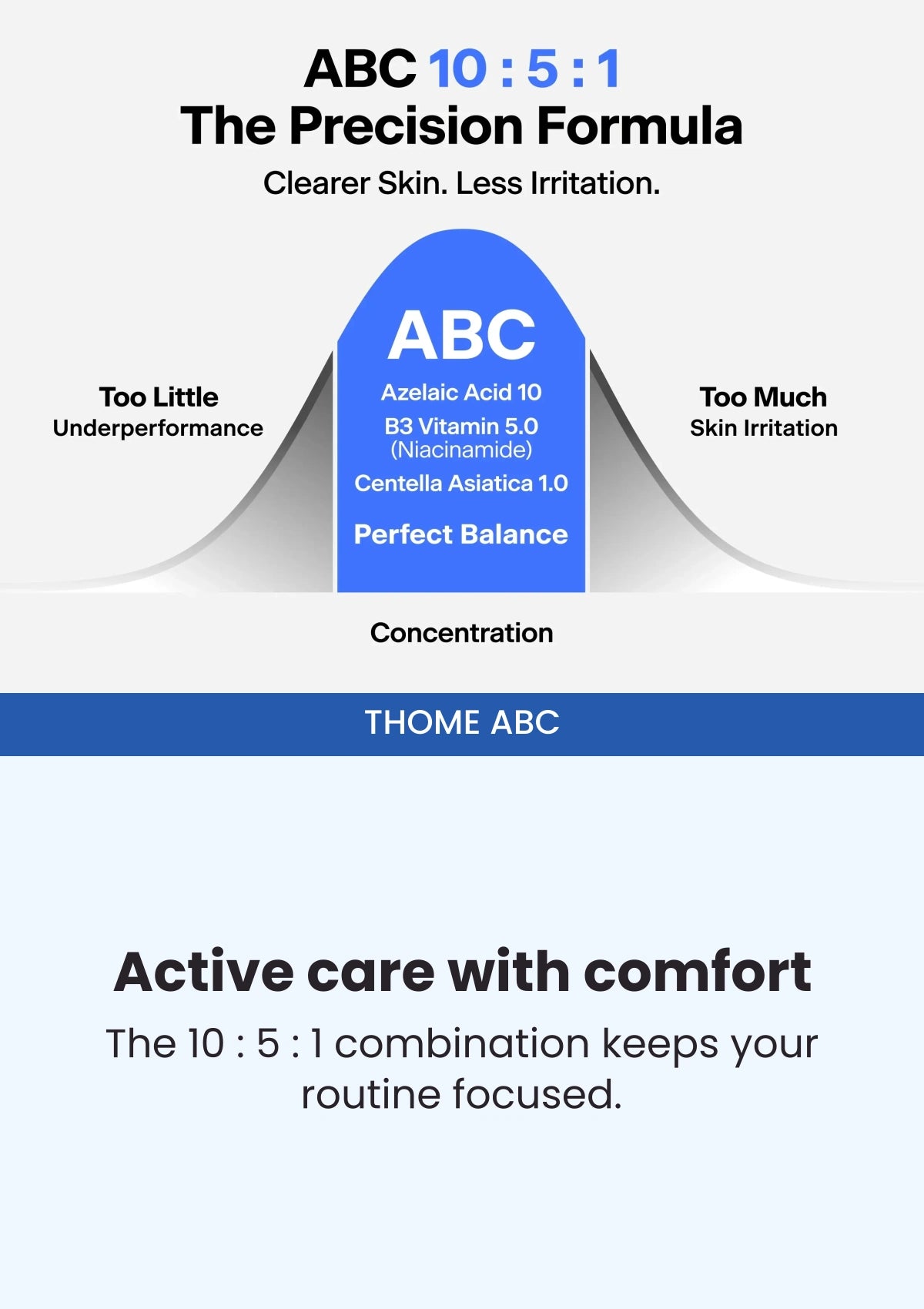 ABC 10 : 5 : 1
The Precision Formula

Clearer Skin. Less Irritation.

Too Little
Underperformance

ABC
Azelaic Acid 10
B3 Vitamin 5.0
(Niacinamide)
Centella Asiatica 1.0
Perfect Balance

Too Much
Skin Irritation

Concentration

THOME ABC

Active care with comfort

The 10 : 5 : 1 combination keeps your routine focused.